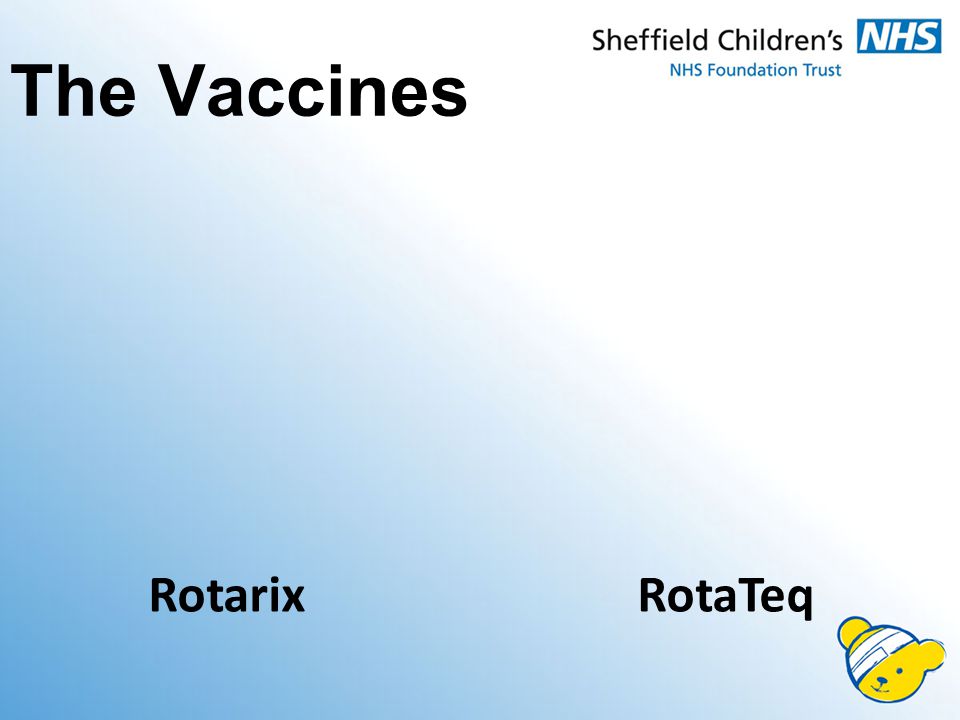 Sheffield Children's NHS
NHS Foundation Trust

The Vaccines

Rotarix

RotaTeq